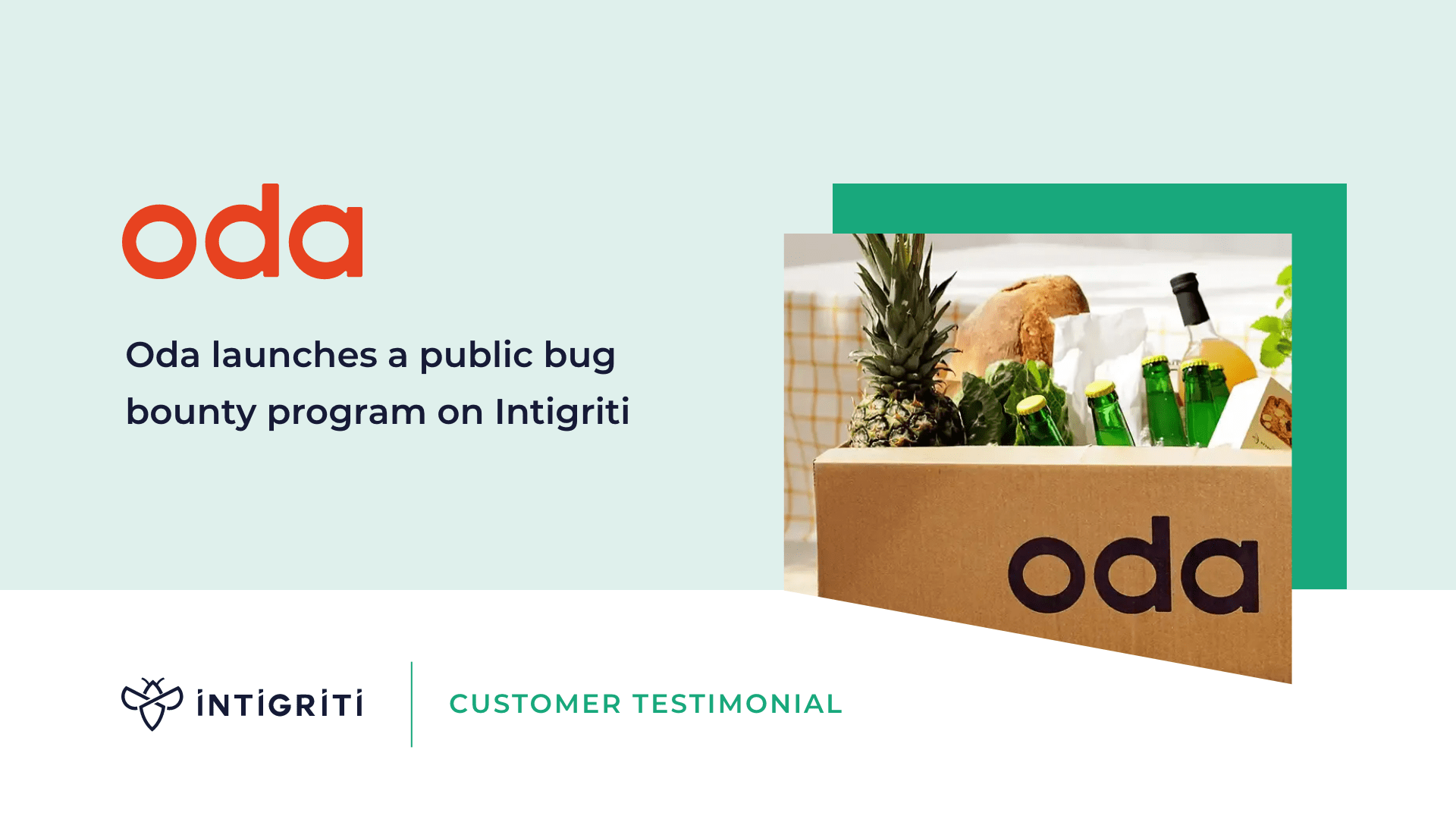 oda

Oda launches a public bug bounty program on Intigriti

oda

INTIGRITI

CUSTOMER TESTIMONIAL